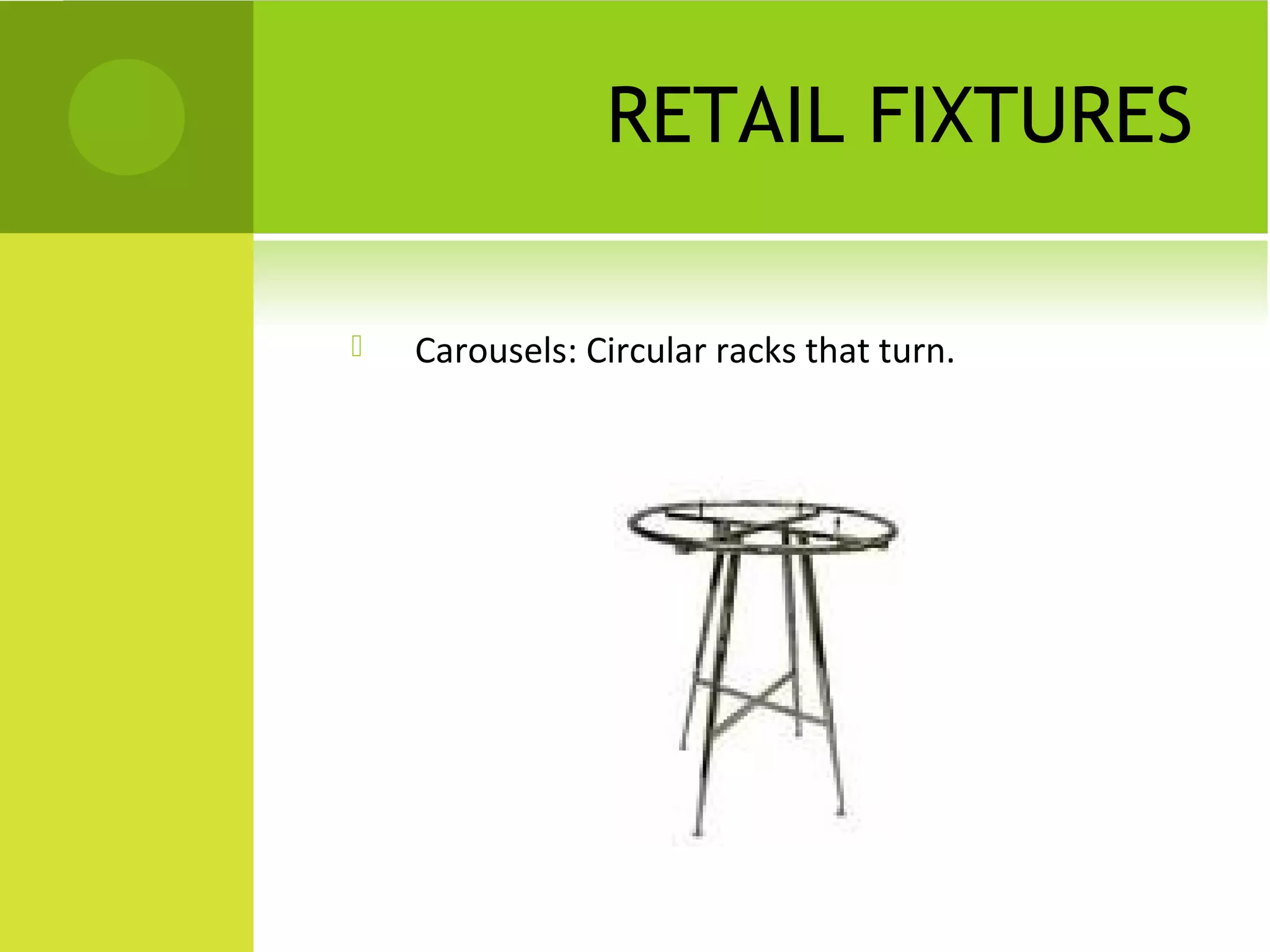 RETAIL FIXTURES

Carousels: Circular racks that turn.